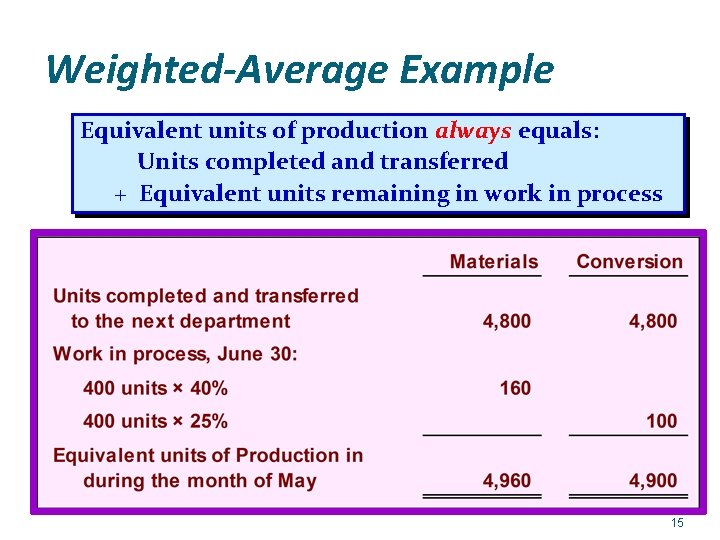 Weighted-Average Example

Equivalent units of production always equals:
Units completed and transferred
+ Equivalent units remaining in work in process

| | Materials | Conversion |
|---|---|---|
| Units completed and transferred to the next department | 4,800 | 4,800 |
| Work in process, June 30: | | |
| 400 units × 40% | 160 | |
| 400 units × 25% | | 100 |
| Equivalent units of Production in during the month of May | 4,960 | 4,900 |

15